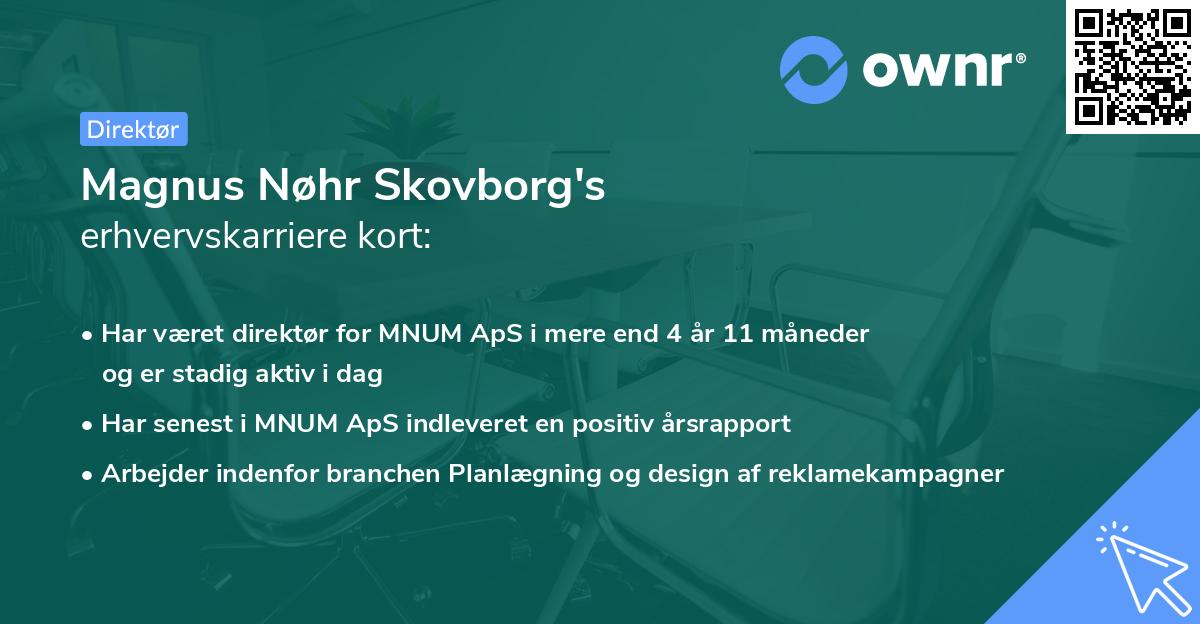 ownr®

Direktør

Magnus Nøhr Skovborg's
erhvervskarriere kort:

• Har været direktør for MNUM ApS i mere end 4 år 11 måneder og er stadig aktiv i dag
• Har senest i MNUM ApS indleveret en positiv årsrapport
• Arbejder indenfor branchen Planlægning og design af reklamekampagner